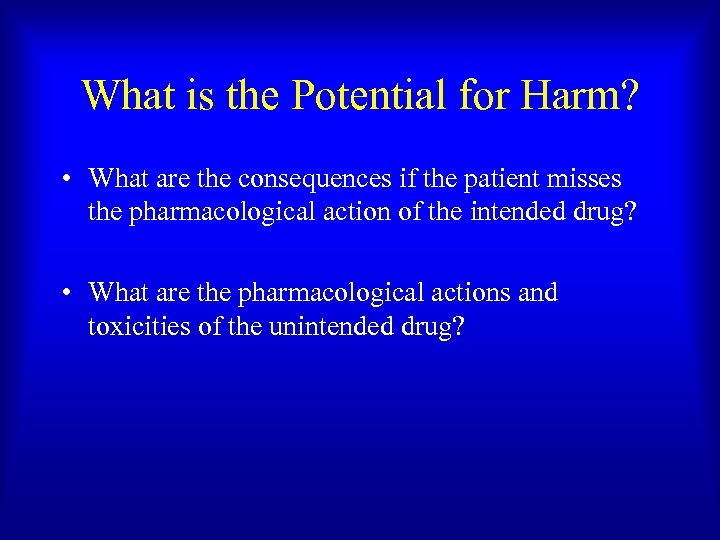 What is the Potential for Harm?

• What are the consequences if the patient misses the pharmacological action of the intended drug?

• What are the pharmacological actions and toxicities of the unintended drug?